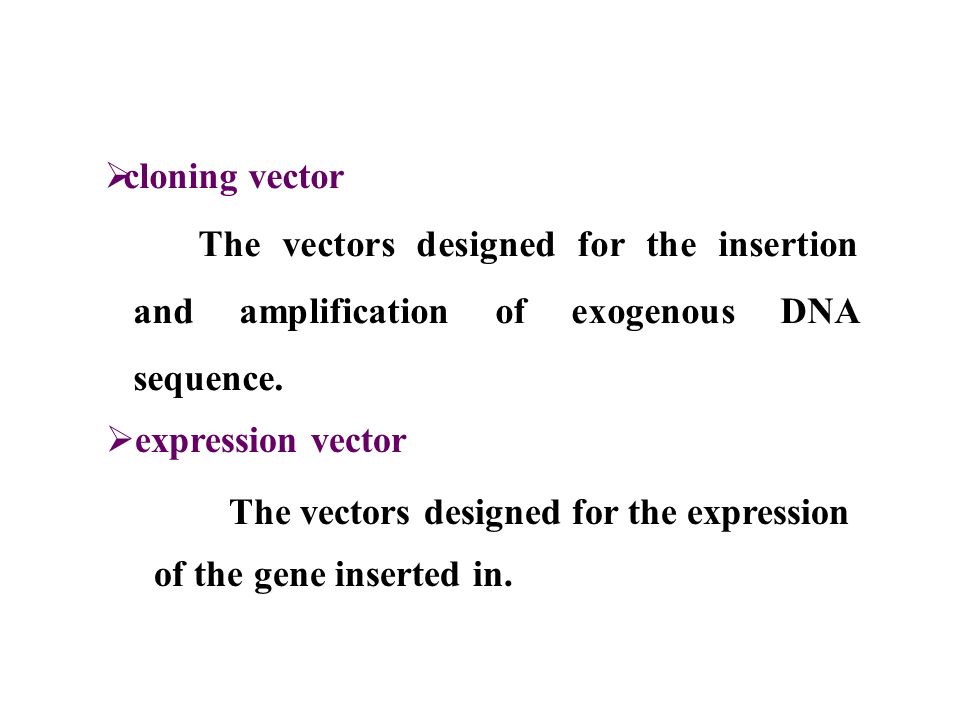 ➢cloning vector

The vectors designed for the insertion and amplification of exogenous DNA sequence.

➢expression vector

The vectors designed for the expression of the gene inserted in.